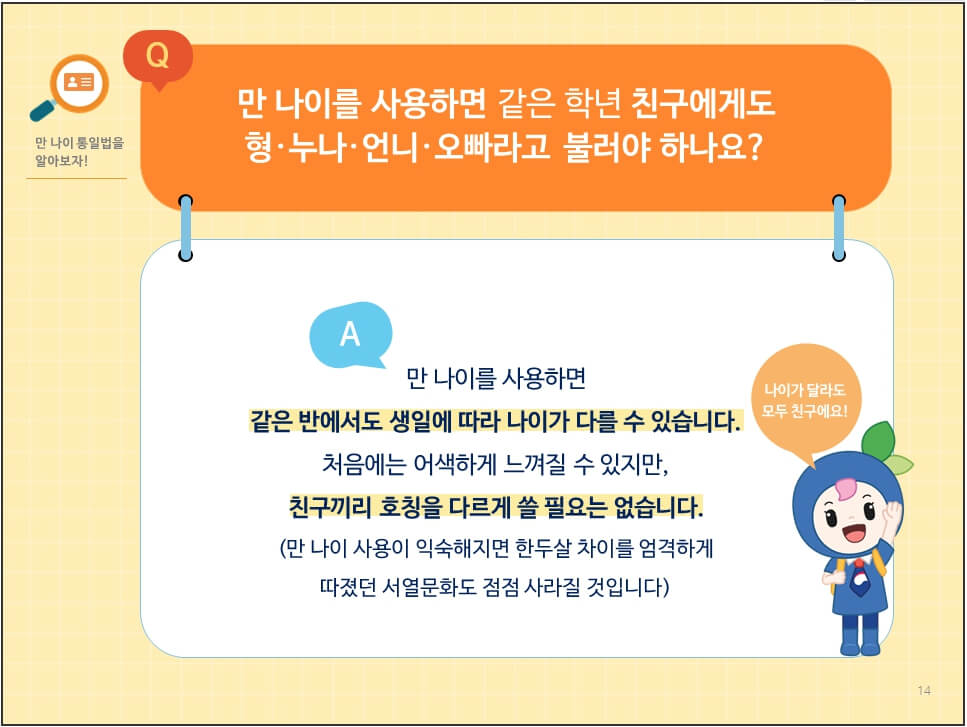 만 나이 통일법을 알아보자!

Q

만 나이를 사용하면 같은 학년 친구에게도 형·누나·언니·오빠라고 불러야 하나요?

A

만 나이를 사용하면

같은 반에서도 생일에 따라 나이가 다를 수 있습니다.

처음에는 어색하게 느껴질 수 있지만,

친구끼리 호칭을 다르게 쓸 필요는 없습니다.

(만 나이 사용이 익숙해지면 한두살 차이를 엄격하게 따졌던 서열문화도 점점 사라질 것입니다)

나이가 달라도 모두 친구에요!

14